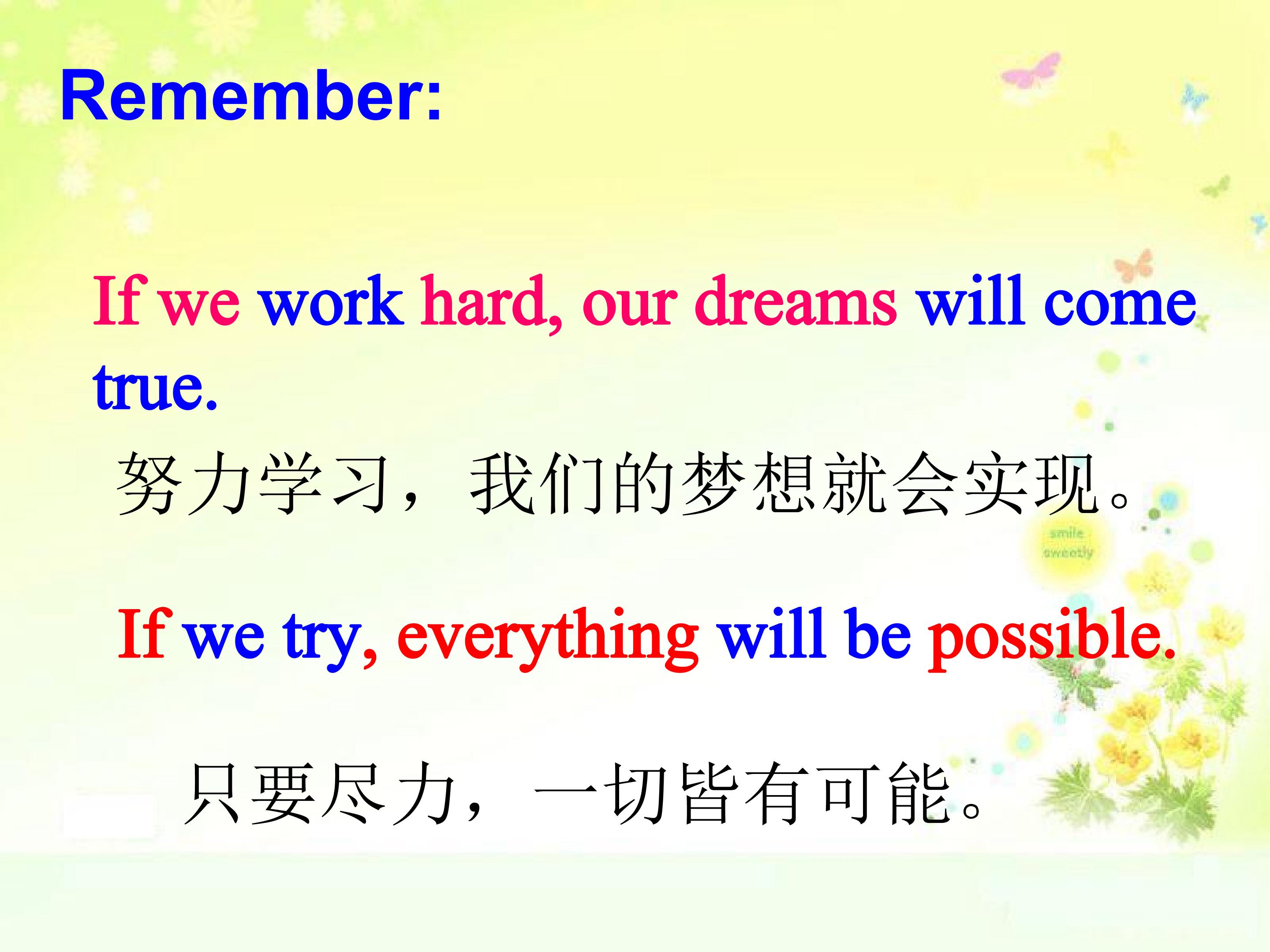 Remember:

If we work hard, our dreams will come true.

努力学习，我们的梦想就会实现。

smile sweetly

If we try, everything will be possible.

只要尽力，一切皆有可能。